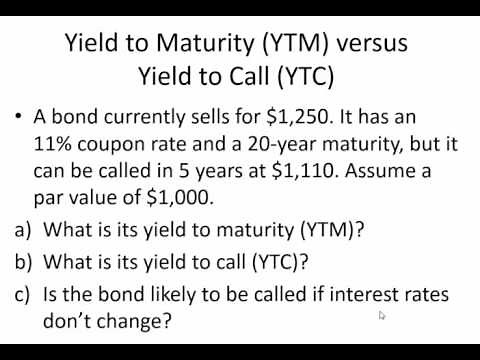 Yield to Maturity (YTM) versus Yield to Call (YTC)

• A bond currently sells for \$1,250. It has an 11% coupon rate and a 20-year maturity, but it can be called in 5 years at \$1,110. Assume a par value of \$1,000.

a) What is its yield to maturity (YTM)?

b) What is its yield to call (YTC)?

c) Is the bond likely to be called if interest rates don't change?